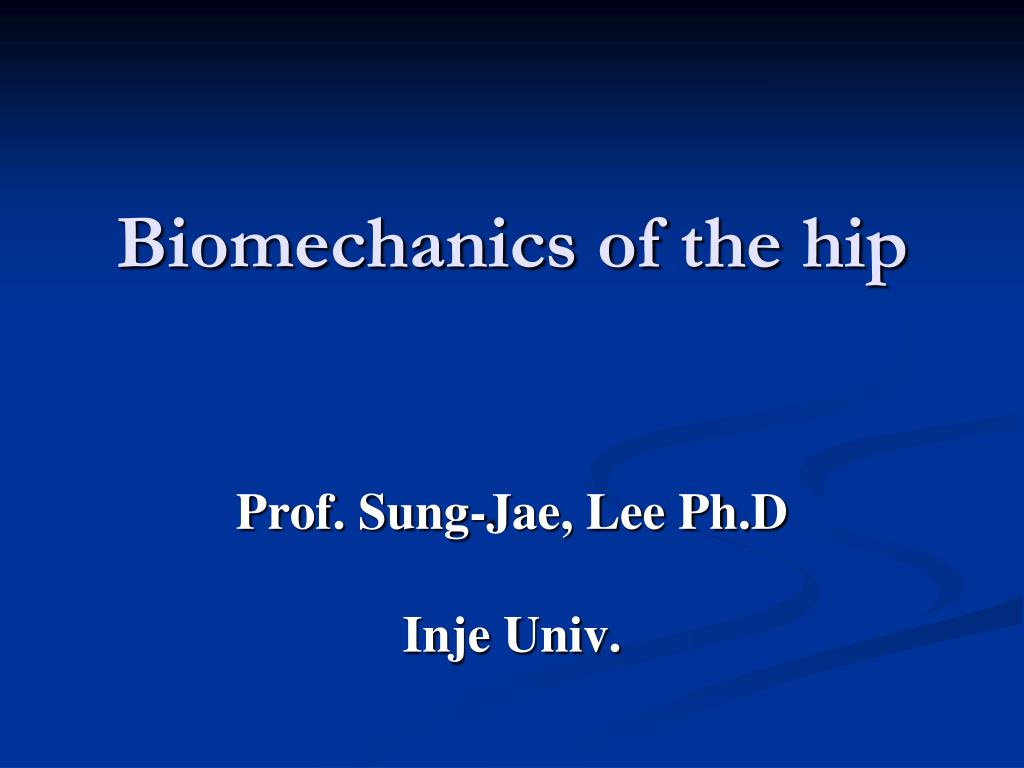 Biomechanics of the hip

Prof. Sung-Jae, Lee Ph.D

Inje Univ.